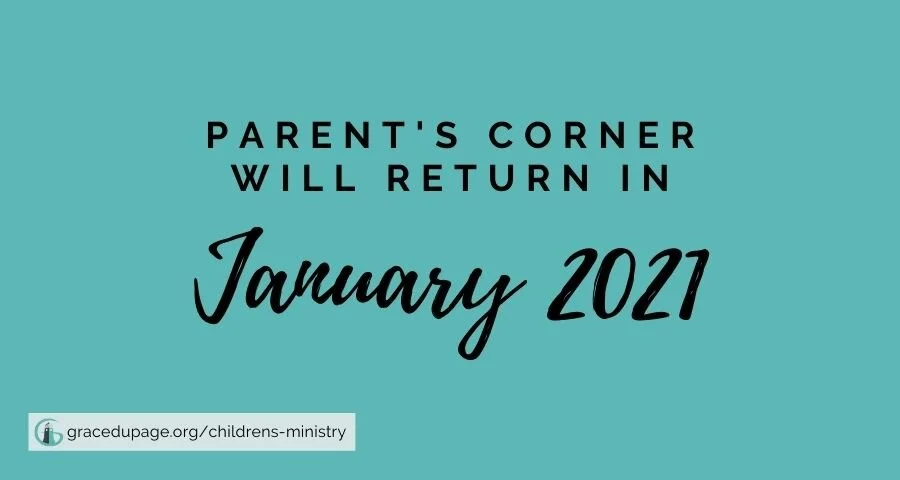 PARENT'S CORNER WILL RETURN IN

January 2021

gracedupage.org/childrens-ministry